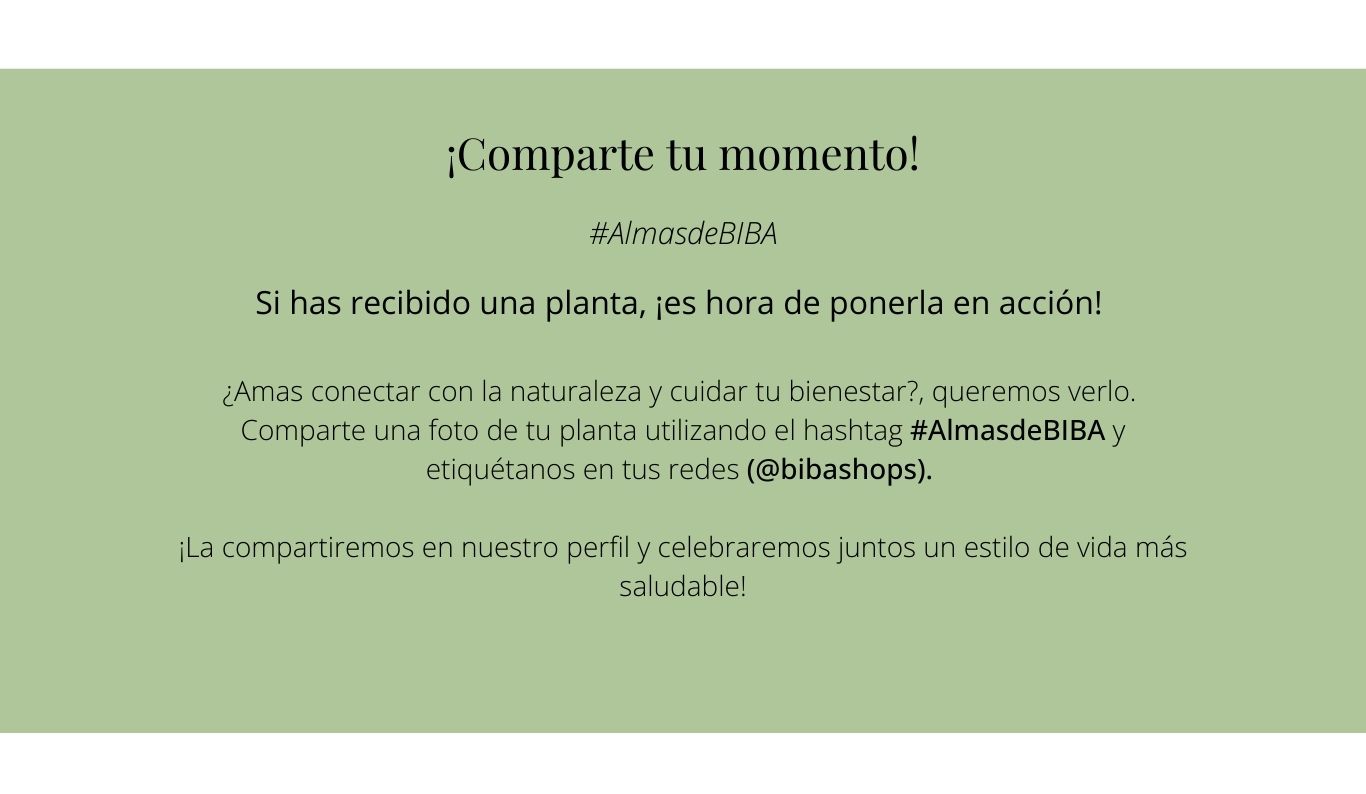 ¡Comparte tu momento!

#AlmasdeBIBA

Si has recibido una planta, ¡es hora de ponerla en acción!

¿Amas conectar con la naturaleza y cuidar tu bienestar?, queremos verlo. Comparte una foto de tu planta utilizando el hashtag #AlmasdeBIBA y etiquétanos en tus redes (@bibashops).

¡La compartiremos en nuestro perfil y celebraremos juntos un estilo de vida más saludable!